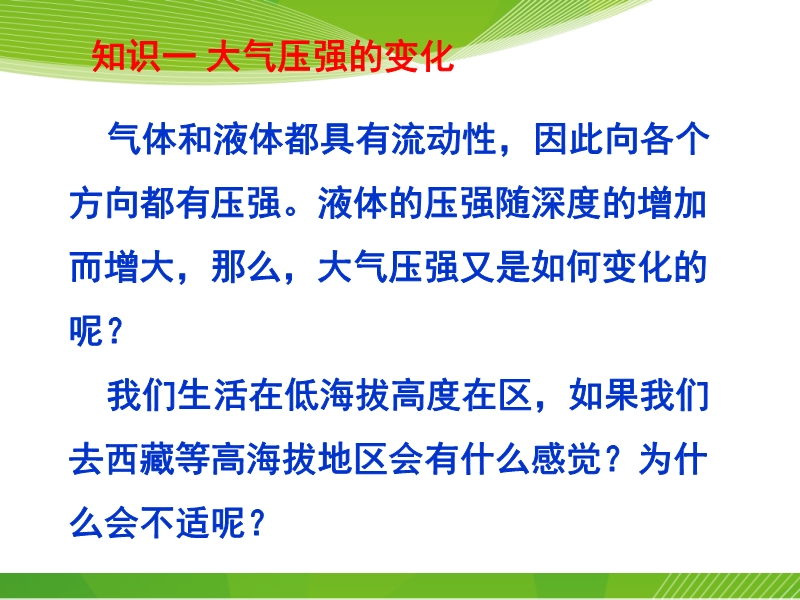 知识一 大气压强的变化

气体和液体都具有流动性，因此向各个方向都有压强。液体的压强随深度的增加而增大，那么，大气压强又是如何变化的呢？

我们生活在低海拔高度在区，如果我们去西藏等高海拔地区会有什么感觉？为什么会不适呢？